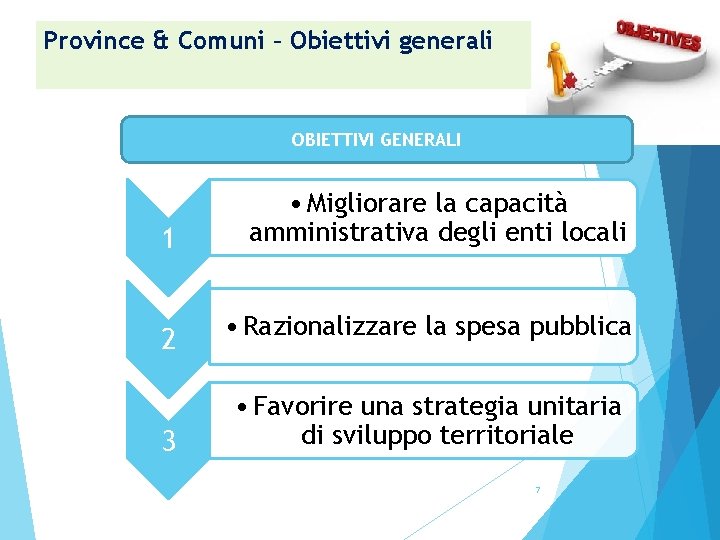 Province & Comuni – Obiettivi generali

OBJECTIVES

OBIETTIVI GENERALI

1

• Migliorare la capacità amministrativa degli enti locali

2

• Razionalizzare la spesa pubblica

3

• Favorire una strategia unitaria di sviluppo territoriale

7